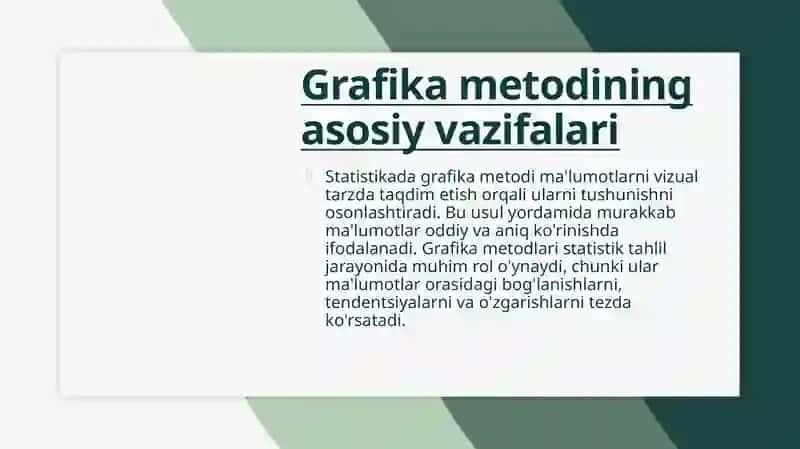 Grafika metodining asosiy vazifalari

Statistikada grafika metodi ma'lumotlarni vizual tarzda taqdim etish orqali ularni tushunishni osonlashtiradi. Bu usul yordamida murakkab ma'lumotlar oddiy va aniq ko'rinishda ifodalanadi. Grafika metodlari statistik tahlil jarayonida muhim rol o'ynaydi, chunki ular ma'lumotlar orasidagi bog'lanishlarni, tendentsiyalarni va o'zgarishlarni tezda ko'rsatadi.